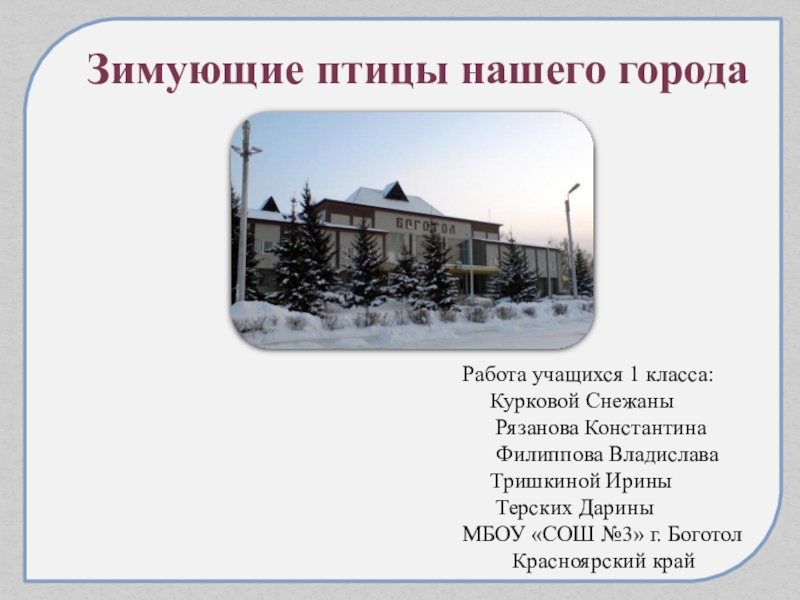 Зимующие птицы нашего города

БОГОТОЛ

Работа учащихся 1 класса:
Курковой Снежаны
Рязанова Константина
Филиппова Владислава
Тришкиной Ирины
Терских Дарины
МБОУ «СОШ №3» г. Боготол
Красноярский край